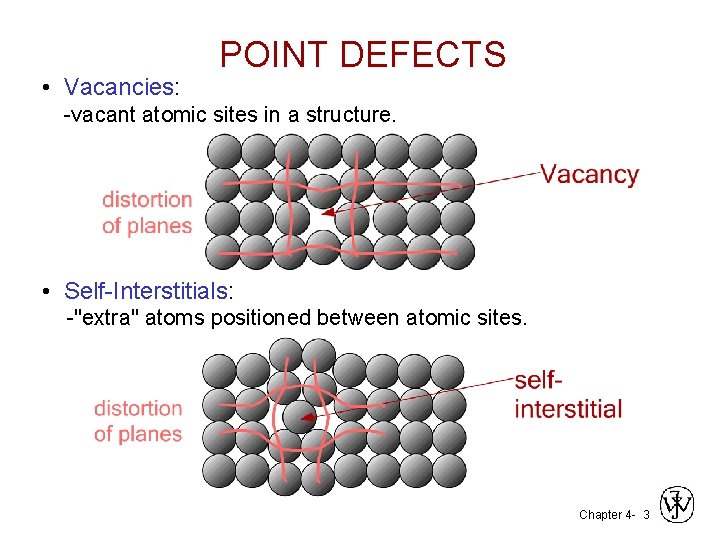 POINT DEFECTS

• Vacancies:
-vacant atomic sites in a structure.

distortion of planes

Vacancy

• Self-Interstitials:
-"extra" atoms positioned between atomic sites.

distortion of planes

self-interstitial

Chapter 4- 3